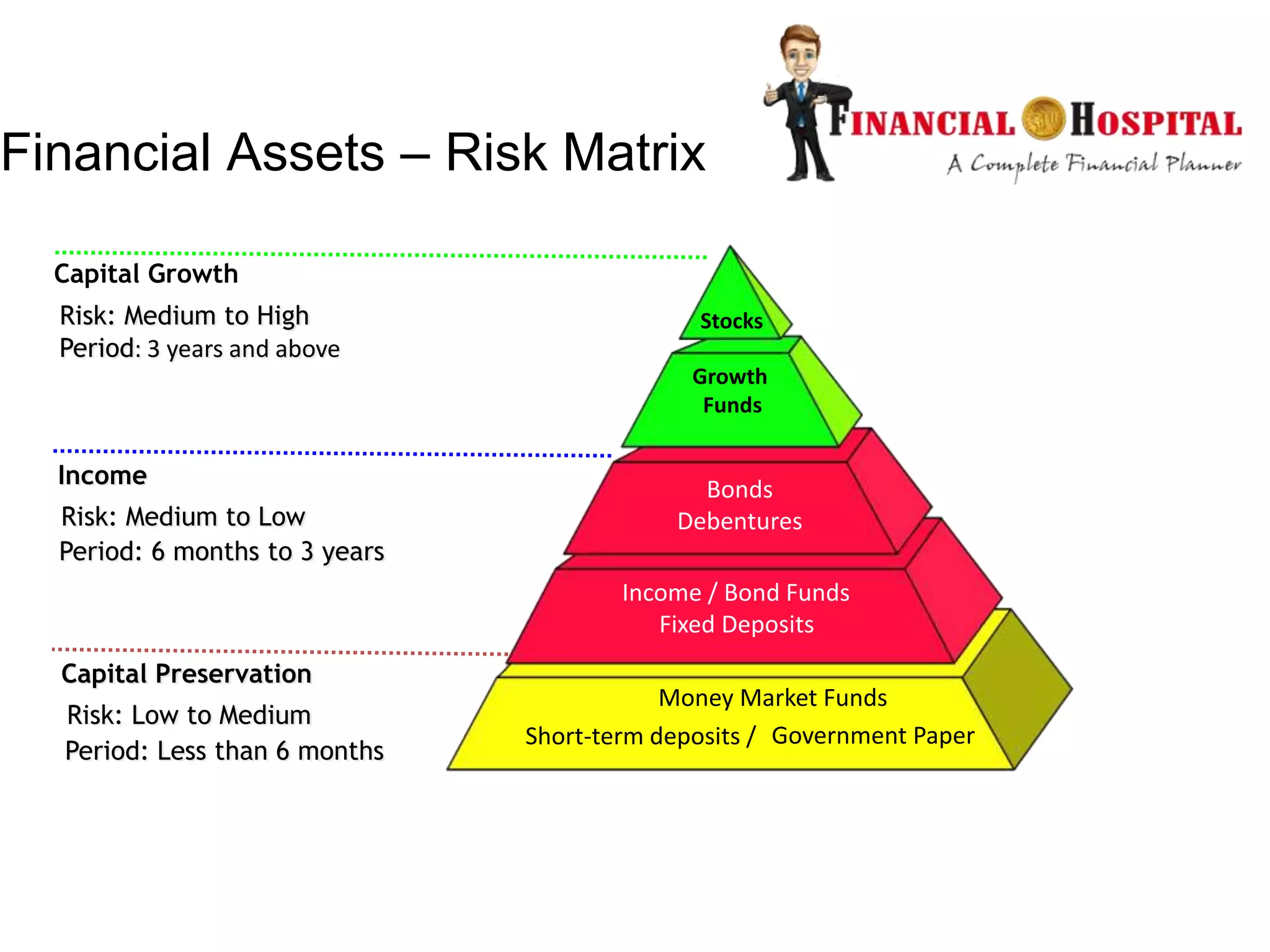 Financial Assets – Risk Matrix

FINANCIAL HOSPITAL
A Complete Financial Planner

Capital Growth
Risk: Medium to High
Period: 3 years and above

Income
Risk: Medium to Low
Period: 6 months to 3 years

Capital Preservation
Risk: Low to Medium
Period: Less than 6 months

Stocks

Growth Funds

Bonds
Debentures

Income / Bond Funds
Fixed Deposits

Money Market Funds
Short-term deposits / Government Paper